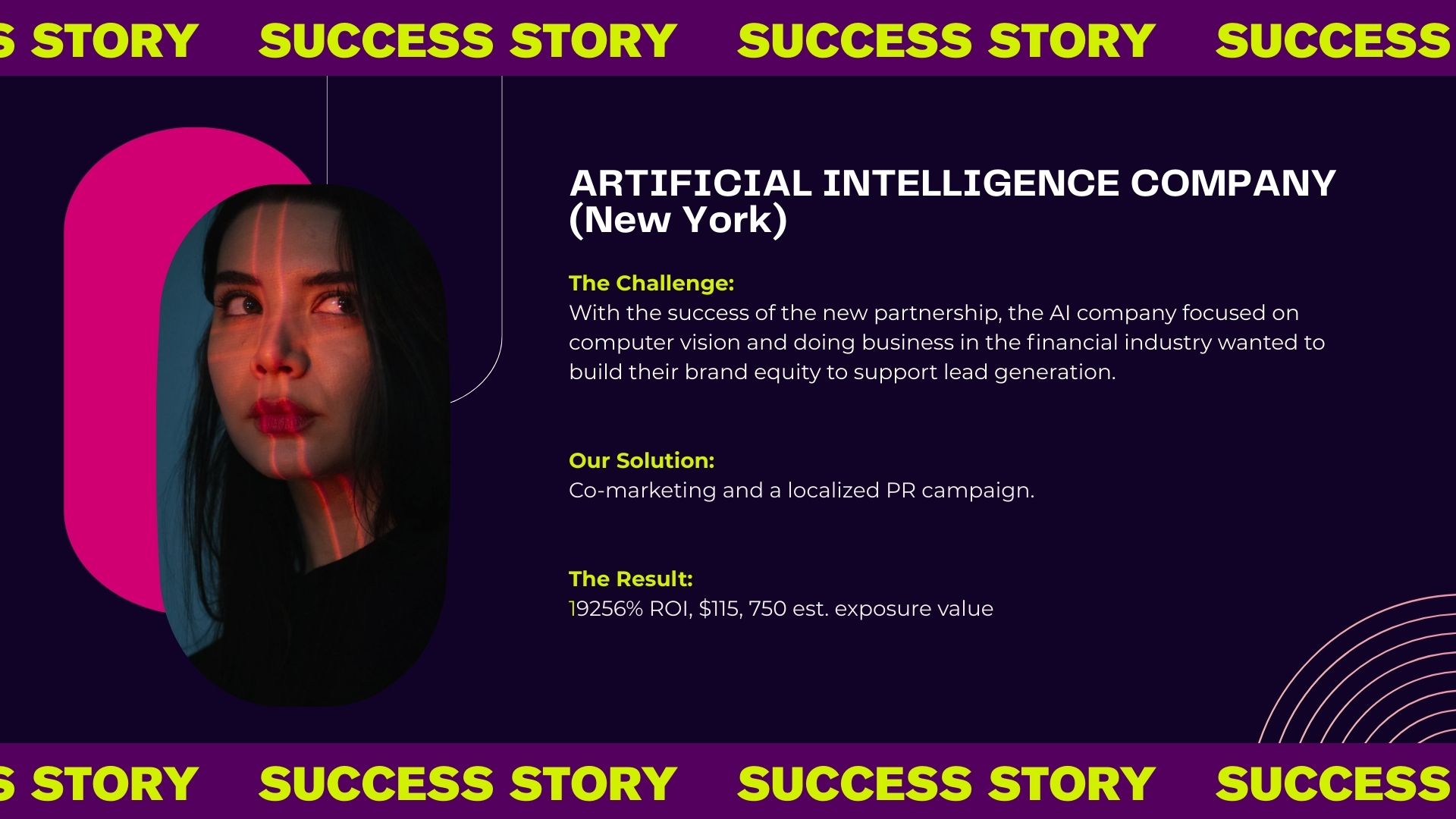 S STORY SUCCESS STORY SUCCESS STORY SUCCESS

ARTIFICIAL INTELLIGENCE COMPANY (New York)

The Challenge:
With the success of the new partnership, the AI company focused on computer vision and doing business in the financial industry wanted to build their brand equity to support lead generation.

Our Solution:
Co-marketing and a localized PR campaign.

The Result:
19256% ROI, $115, 750 est. exposure value

S STORY SUCCESS STORY SUCCESS STORY SUCCESS